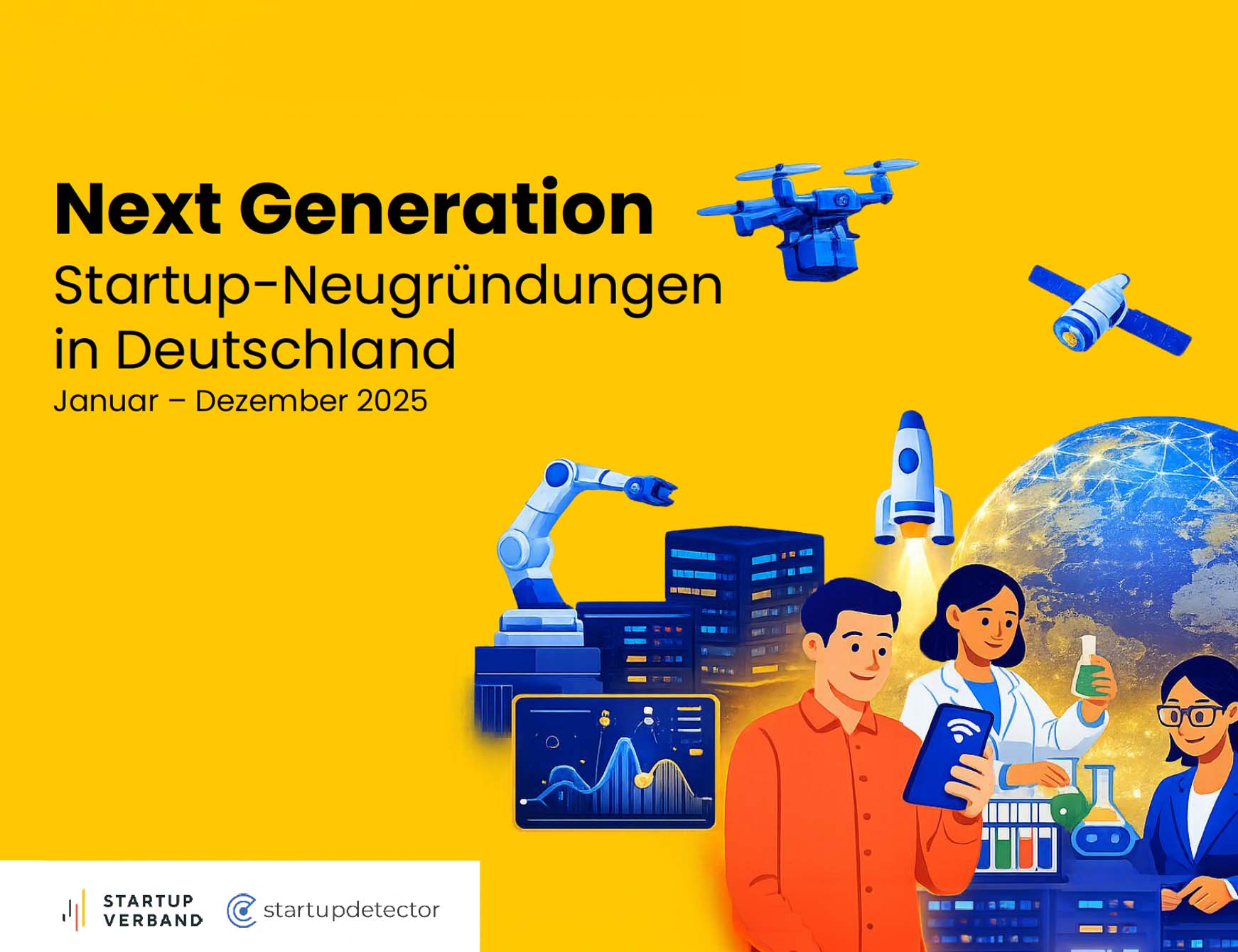 Next Generation
Startup-Neugründungen in Deutschland
Januar – Dezember 2025

STARTUP VERBAND

startupdetector